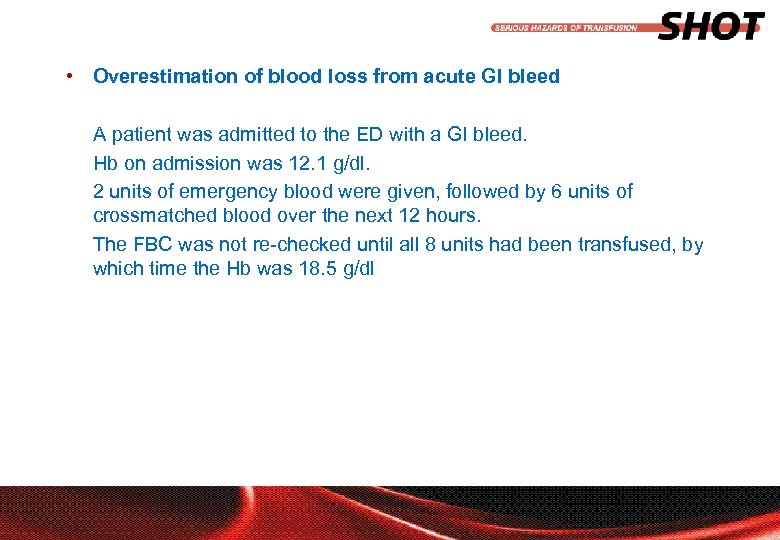 SERIOUS HAZARDS OF TRANSFUSION SHOT

• Overestimation of blood loss from acute GI bleed

A patient was admitted to the ED with a GI bleed.

Hb on admission was 12.1 g/dl.

2 units of emergency blood were given, followed by 6 units of crossmatched blood over the next 12 hours.

The FBC was not re-checked until all 8 units had been transfused, by which time the Hb was 18.5 g/dl